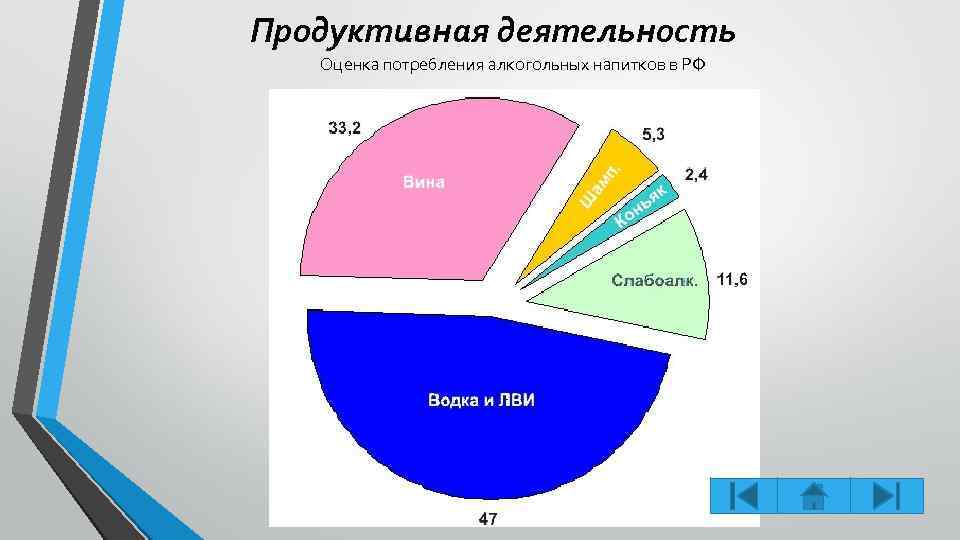 Продуктивная деятельность

Оценка потребления алкогольных напитков в РФ

33,2

Вина

5,3

Шамп.

2,4

Коньяк

Слабоалк.

11,6

Водка и ЛВИ

47